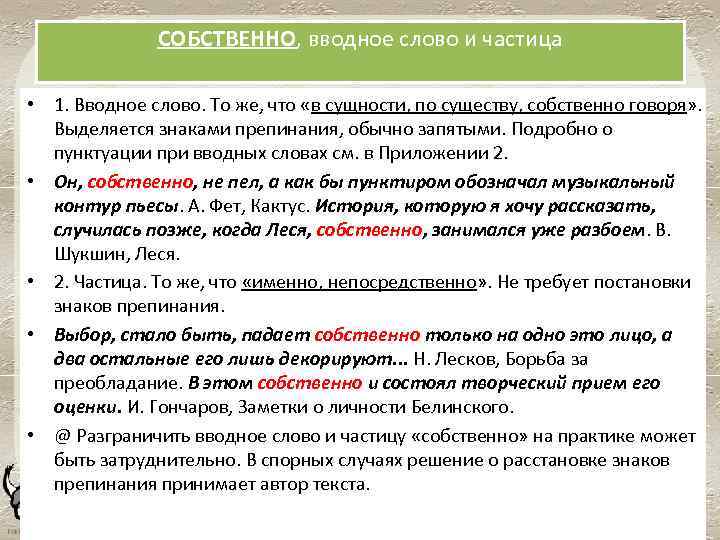 СОБСТВЕННО, вводное слово и частица

• 1. Вводное слово. То же, что «в сущности, по существу, собственно говоря». Выделяется знаками препинания, обычно запятыми. Подробно о пунктуации при вводных словах см. в Приложении 2.

• Он, собственно, не пел, а как бы пунктиром обозначал музыкальный контур пьесы. А. Фет, Кактус. История, которую я хочу рассказать, случилась позже, когда Леся, собственно, занимался уже разбоем. В. Шукшин, Леся.

• 2. Частица. То же, что «именно, непосредственно». Не требует постановки знаков препинания.

• Выбор, стало быть, падает собственно только на одно это лицо, а два остальные его лишь декорируют... Н. Лесков, Борьба за преобладание. В этом собственно и состоял творческий прием его оценки. И. Гончаров, Заметки о личности Белинского.

• @ Разграничить вводное слово и частицу «собственно» на практике может быть затруднительно. В спорных случаях решение о расстановке знаков препинания принимает автор текста.